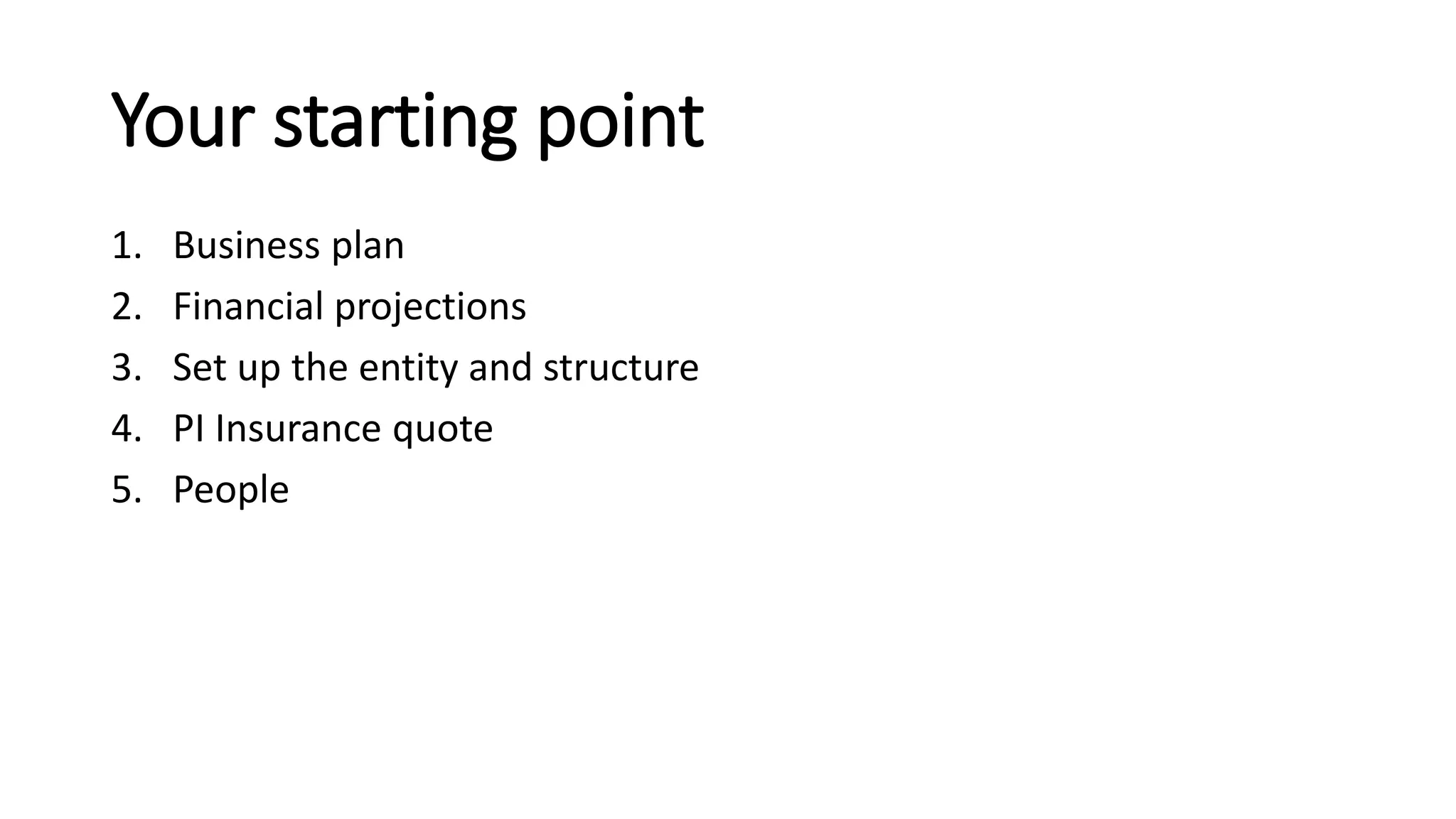 Your starting point

1. Business plan
2. Financial projections
3. Set up the entity and structure
4. PI Insurance quote
5. People